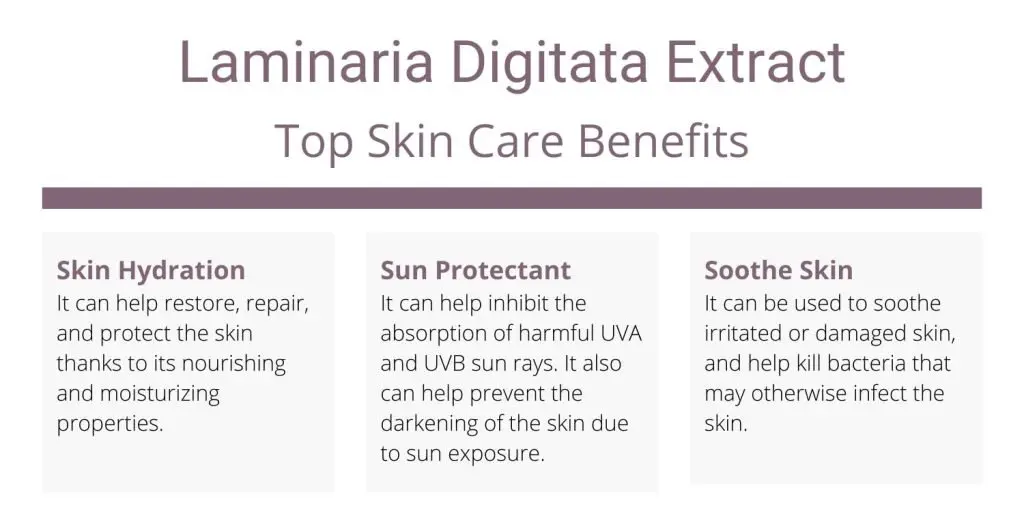 Laminaria Digitata Extract
Top Skin Care Benefits

Skin Hydration
It can help restore, repair, and protect the skin thanks to its nourishing and moisturizing properties.

Sun Protectant
It can help inhibit the absorption of harmful UVA and UVB sun rays. It also can help prevent the darkening of the skin due to sun exposure.

Soothe Skin
It can be used to soothe irritated or damaged skin, and help kill bacteria that may otherwise infect the skin.